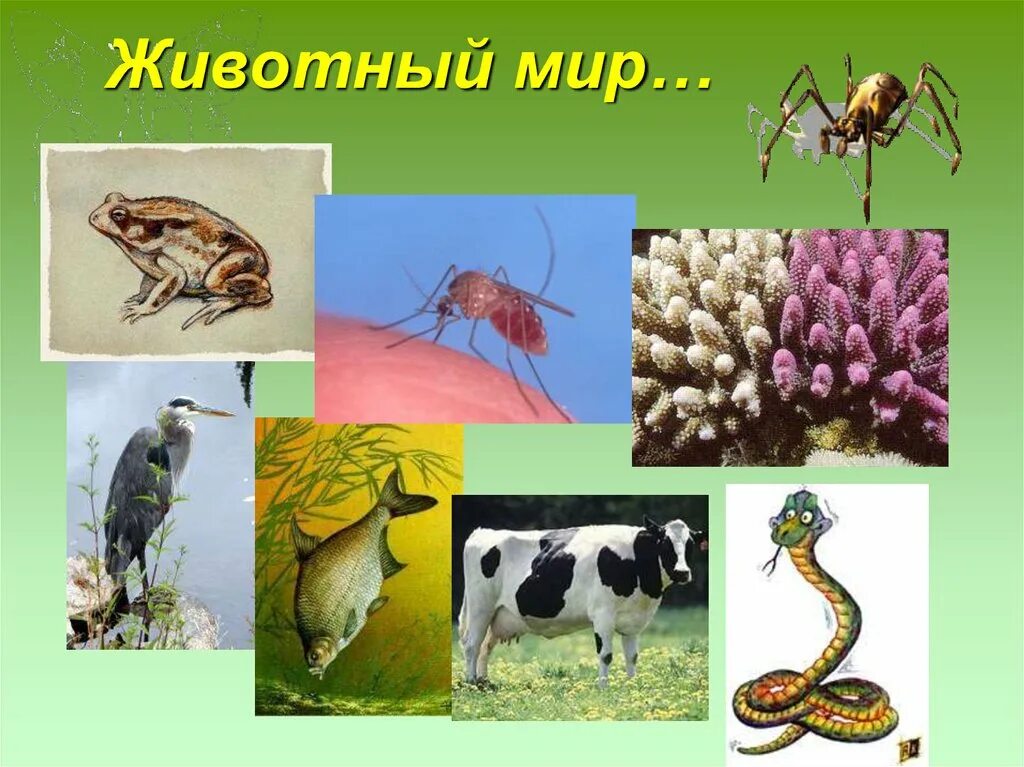 Животный мир…